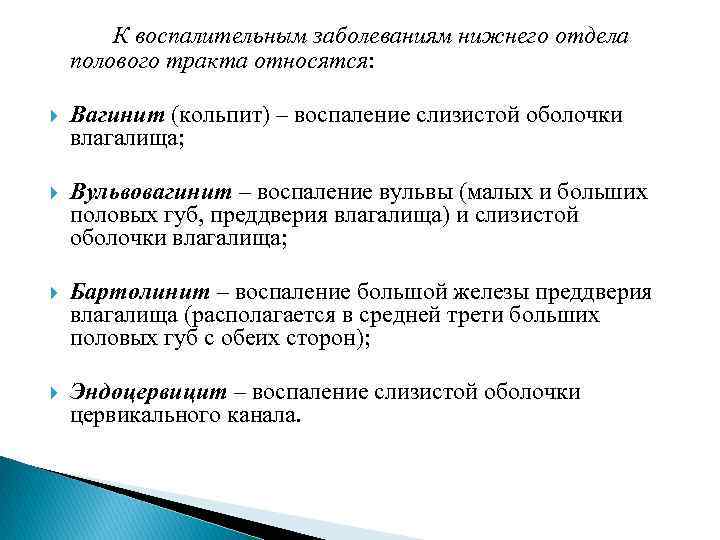 К воспалительным заболеваниям нижнего отдела полового тракта относятся:

Вагинит (кольпит) – воспаление слизистой оболочки влагалища;

Вульвовагинит – воспаление вульвы (малых и больших половых губ, преддверия влагалища) и слизистой оболочки влагалища;

Бартолинит – воспаление большой железы преддверия влагалища (располагается в средней трети больших половых губ с обеих сторон);

Эндоцервицит – воспаление слизистой оболочки цервикального канала.